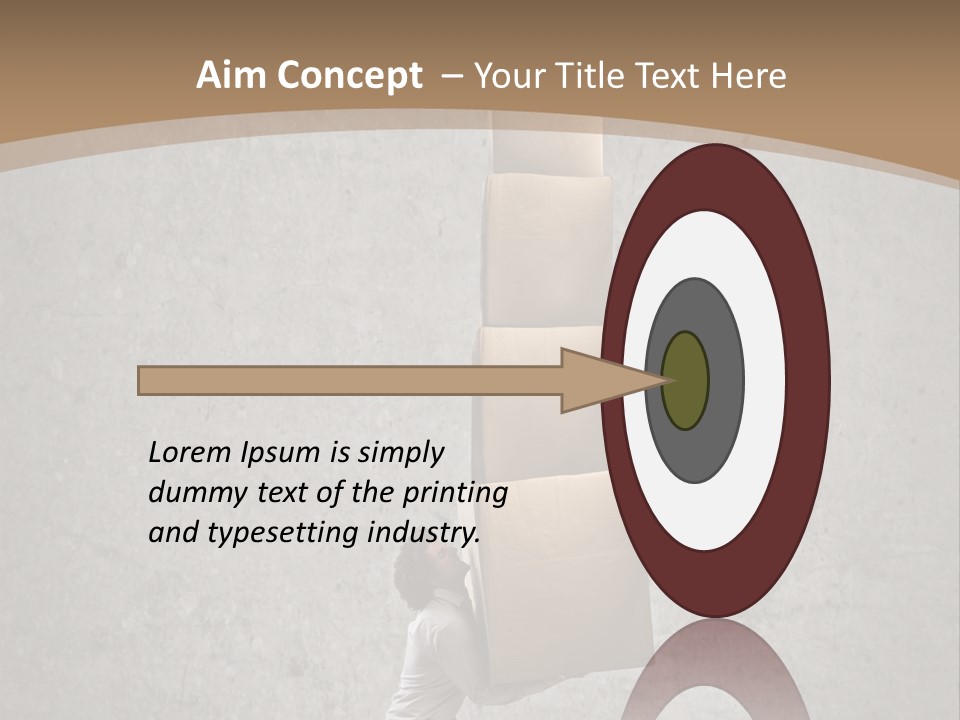 Aim Concept – Your Title Text Here

Lorem Ipsum is simply dummy text of the printing and typesetting industry.